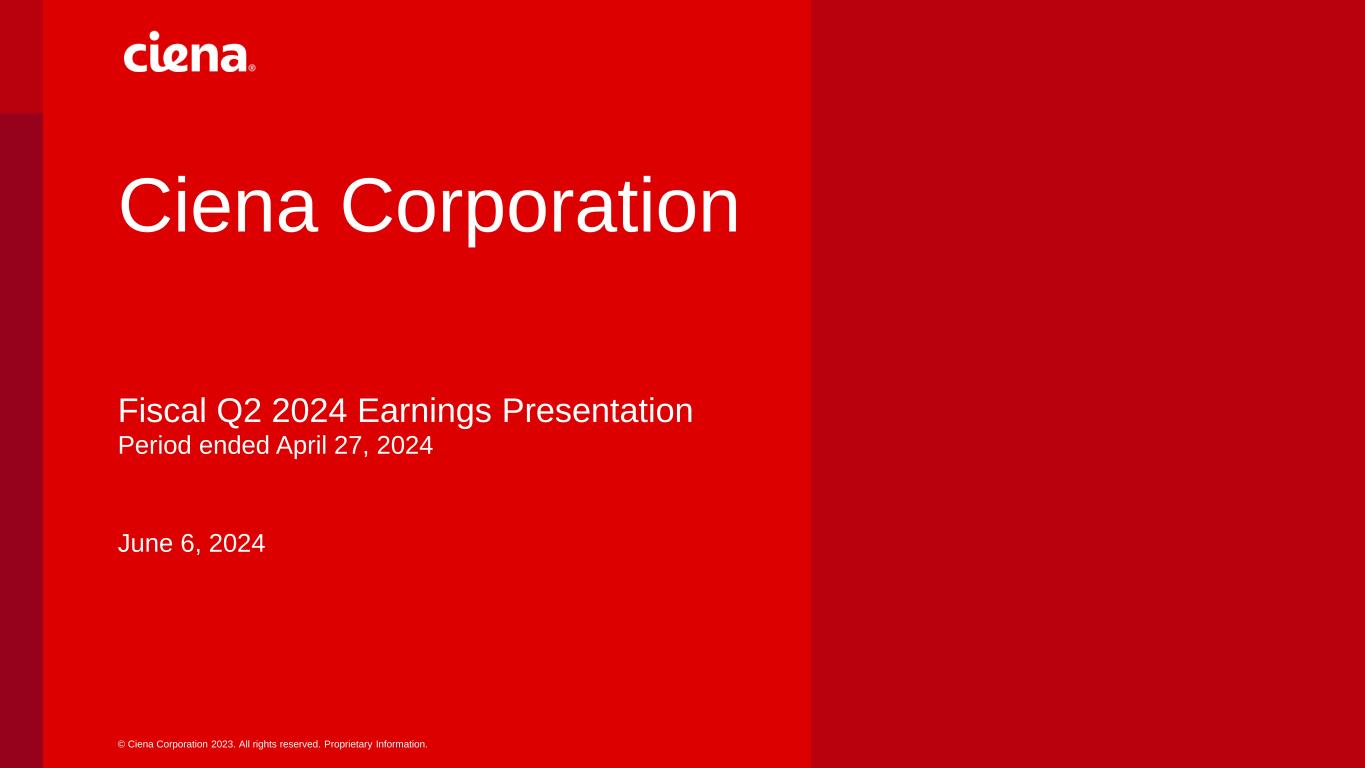 ciena®

Ciena Corporation

Fiscal Q2 2024 Earnings Presentation
Period ended April 27, 2024

June 6, 2024

© Ciena Corporation 2023. All rights reserved. Proprietary Information.